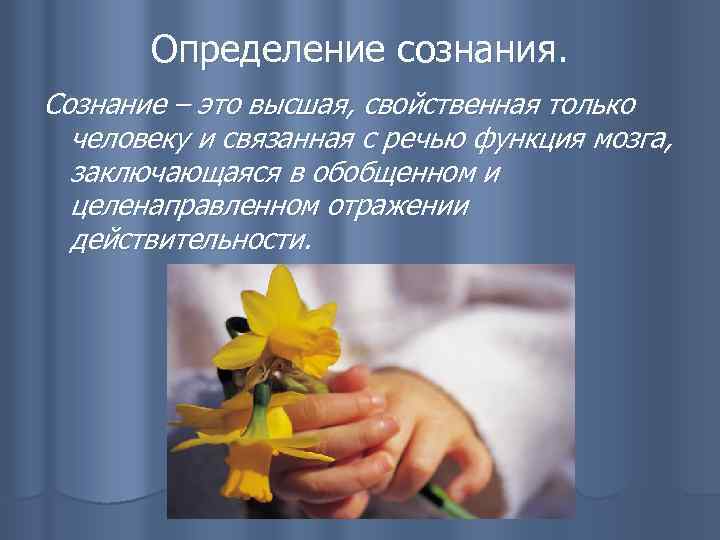 Определение сознания.

Сознание – это высшая, свойственная только человеку и связанная с речью функция мозга, заключающаяся в обобщенном и целенаправленном отражении действительности.